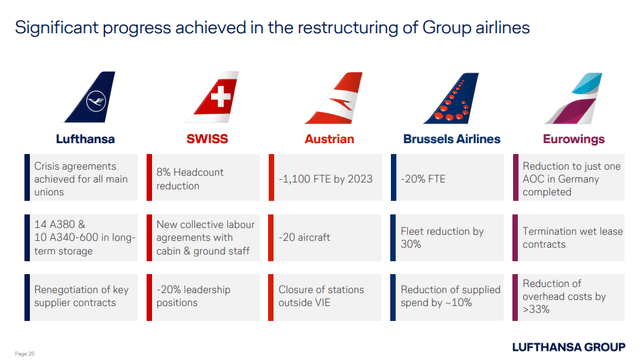 Significant progress achieved in the restructuring of Group airlines

Lufthansa

Crisis agreements achieved for all main unions

14 A380 & 10 A340-600 in long-term storage

Renegotiation of key supplier contracts

SWISS

8% Headcount reduction

New collective labour agreements with cabin & ground staff

-20% leadership positions

Austrian

-1,100 FTE by 2023

-20 aircraft

Closure of stations outside VIE

Brussels Airlines

-20% FTE

Fleet reduction by 30%

Reduction of supplied spend by ~10%

Eurowings

Reduction to just one AOC in Germany completed

Termination wet lease contracts

Reduction of overhead costs by >33%

Page 25

LUFTHANSA GROUP